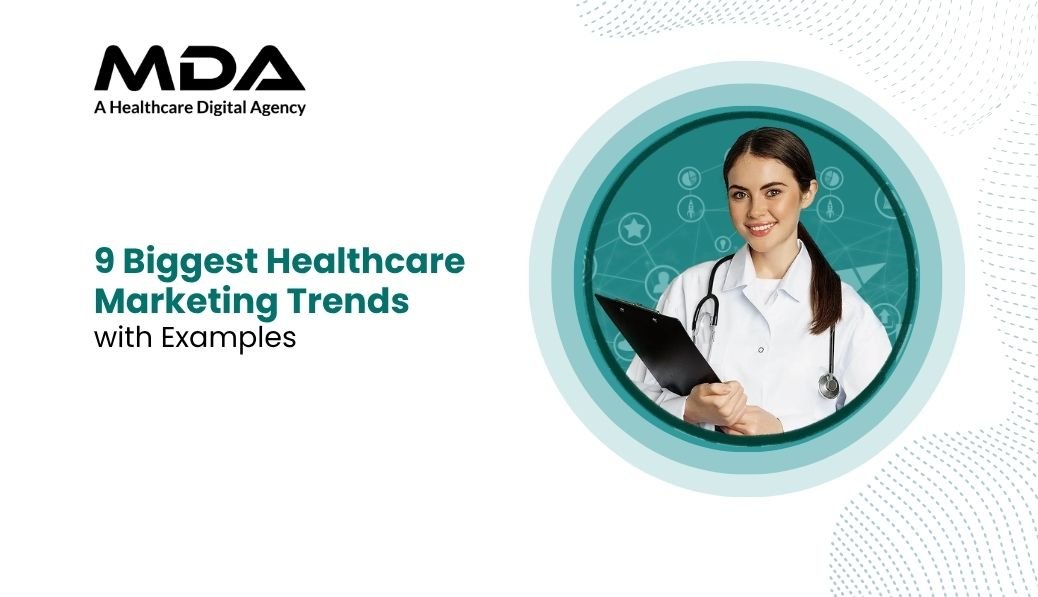 MDA
A Healthcare Digital Agency

9 Biggest Healthcare Marketing Trends
with Examples